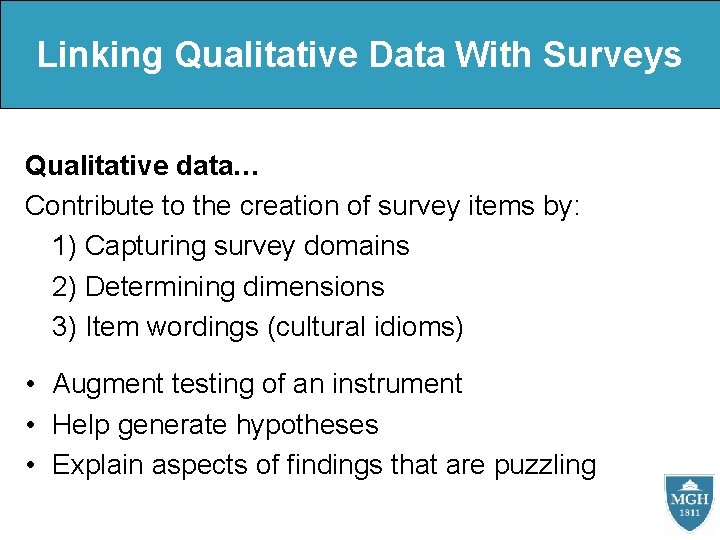 Linking Qualitative Data With Surveys

Qualitative data…
Contribute to the creation of survey items by:
1) Capturing survey domains
2) Determining dimensions
3) Item wordings (cultural idioms)

• Augment testing of an instrument
• Help generate hypotheses
• Explain aspects of findings that are puzzling

MGH
1811